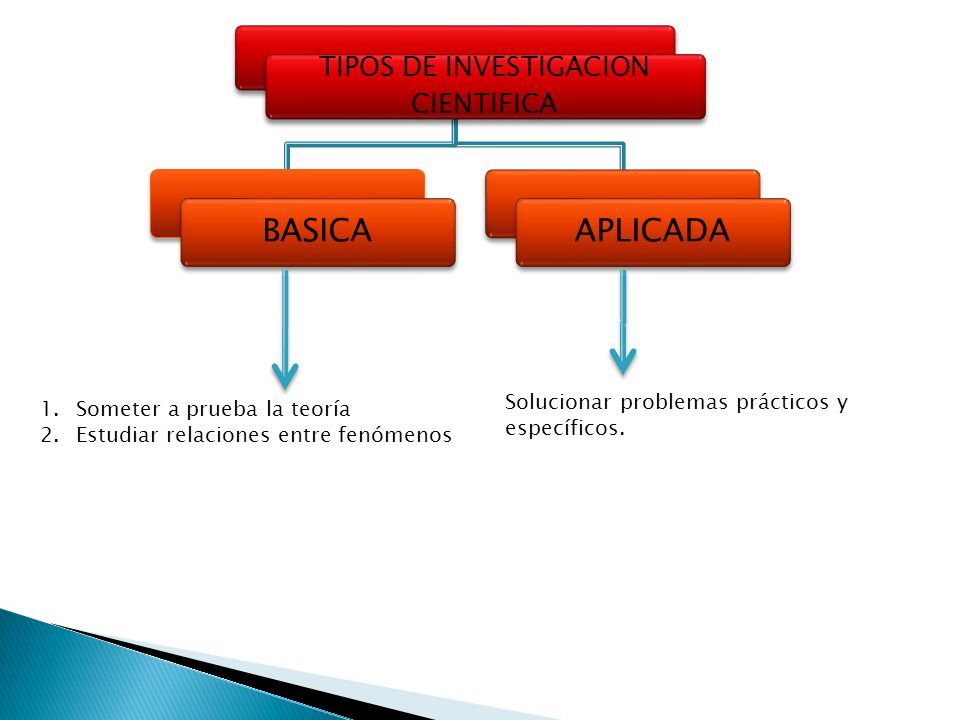 TIPOS DE INVESTIGACION CIENTIFICA

BASICA

APLICADA

1. Someter a prueba la teoría
2. Estudiar relaciones entre fenómenos

Solucionar problemas prácticos y específicos.